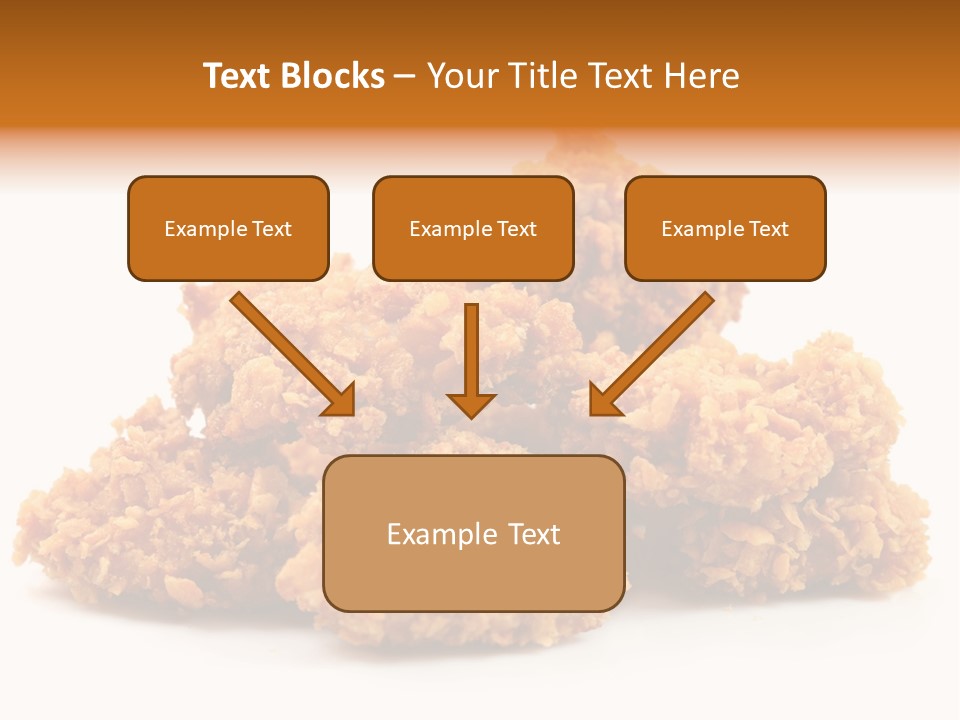 Text Blocks – Your Title Text Here

Example Text

Example Text

Example Text

Example Text